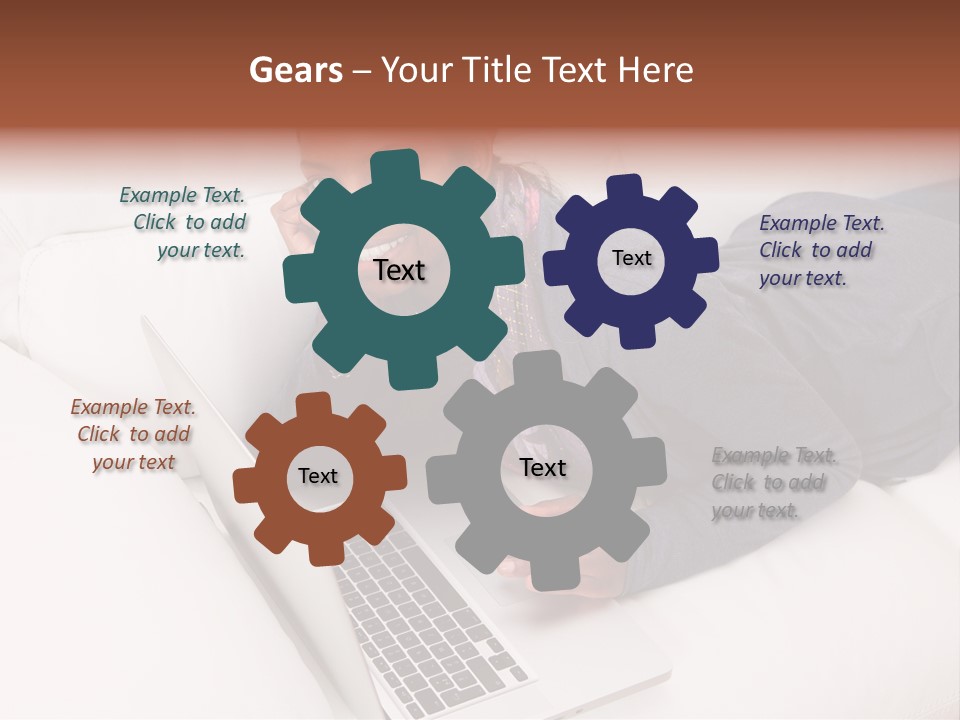 Gears – Your Title Text Here

Example Text. Click to add your text.

Text

Text

Example Text. Click to add your text.

Example Text. Click to add your text

Text

Text

Example Text. Click to add your text.